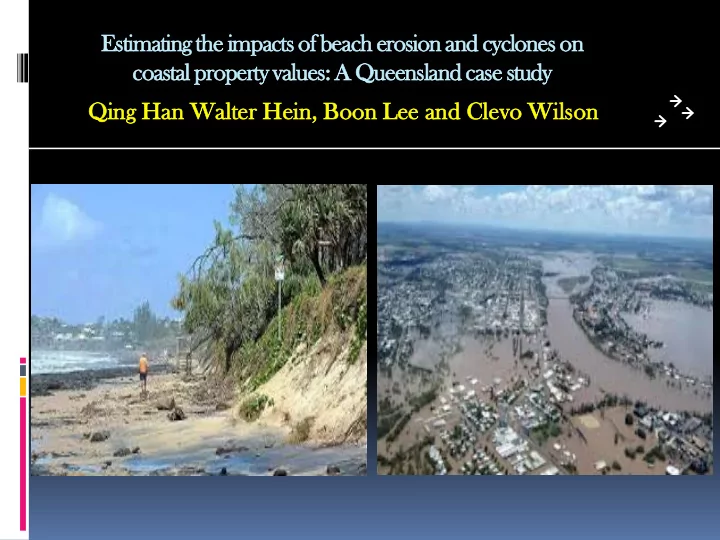 Estimating the impacts of beach erosion and cyclones on coastal property values: A Queensland case study

Qing Han Walter Hein, Boon Lee and Clevo Wilson